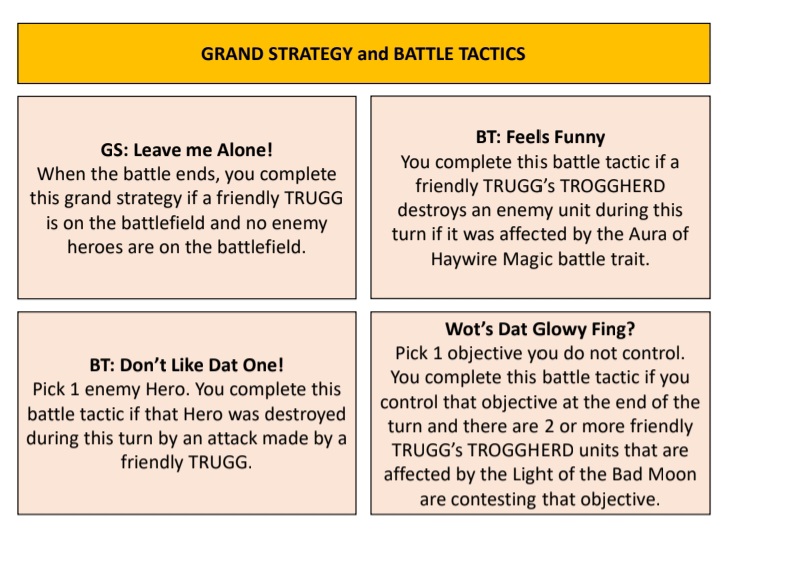 GRAND STRATEGY and BATTLE TACTICS

GS: Leave me Alone!
When the battle ends, you complete this grand strategy if a friendly TRUGG is on the battlefield and no enemy heroes are on the battlefield.

BT: Feels Funny
You complete this battle tactic if a friendly TRUGG's TROGGHERD destroys an enemy unit during this turn if it was affected by the Aura of Haywire Magic battle trait.

BT: Don't Like Dat One!
Pick 1 enemy Hero. You complete this battle tactic if that Hero was destroyed during this turn by an attack made by a friendly TRUGG.

Wot's Dat Glowy Fing?
Pick 1 objective you do not control. You complete this battle tactic if you control that objective at the end of the turn and there are 2 or more friendly TRUGG's TROGGHERD units that are affected by the Light of the Bad Moon are contesting that objective.